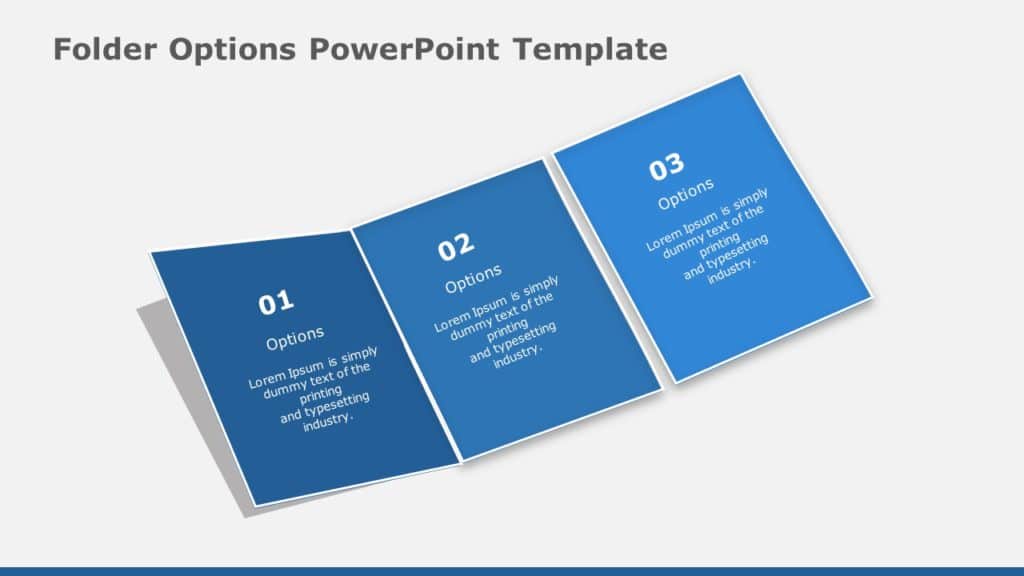 Folder Options PowerPoint Template

01
Options
Lorem Ipsum is simply dummy text of the printing and typesetting industry.

02
Options
Lorem Ipsum is simply dummy text of the printing and typesetting industry.

03
Options
Lorem Ipsum is simply dummy text of the printing and typesetting industry.